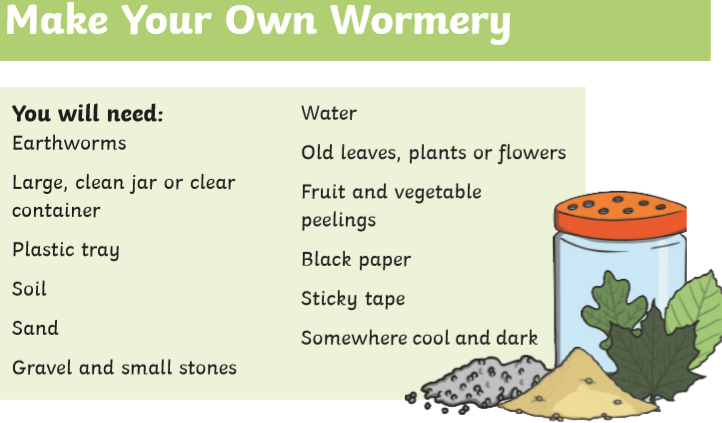 Make Your Own Wormery

You will need:
Earthworms

Large, clean jar or clear container

Plastic tray

Soil

Sand

Gravel and small stones

Water

Old leaves, plants or flowers

Fruit and vegetable peelings

Black paper

Sticky tape

Somewhere cool and dark